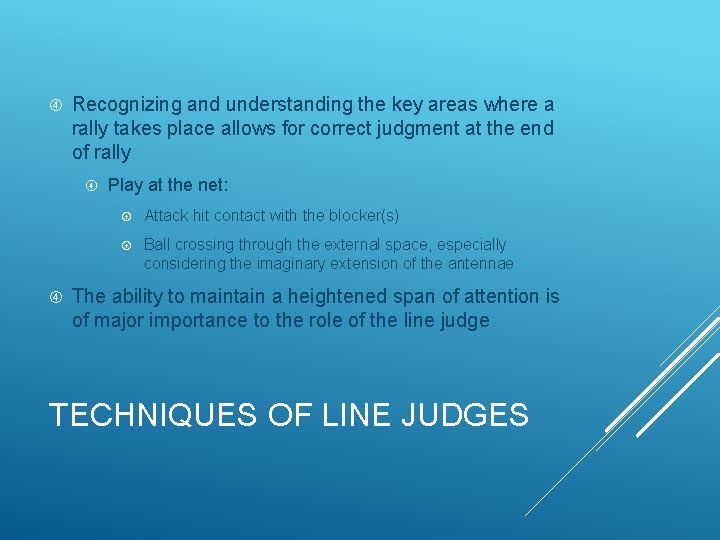 Recognizing and understanding the key areas where a rally takes place allows for correct judgment at the end of rally

Play at the net:

Attack hit contact with the blocker(s)

Ball crossing through the external space, especially considering the imaginary extension of the antennae

The ability to maintain a heightened span of attention is of major importance to the role of the line judge

TECHNIQUES OF LINE JUDGES